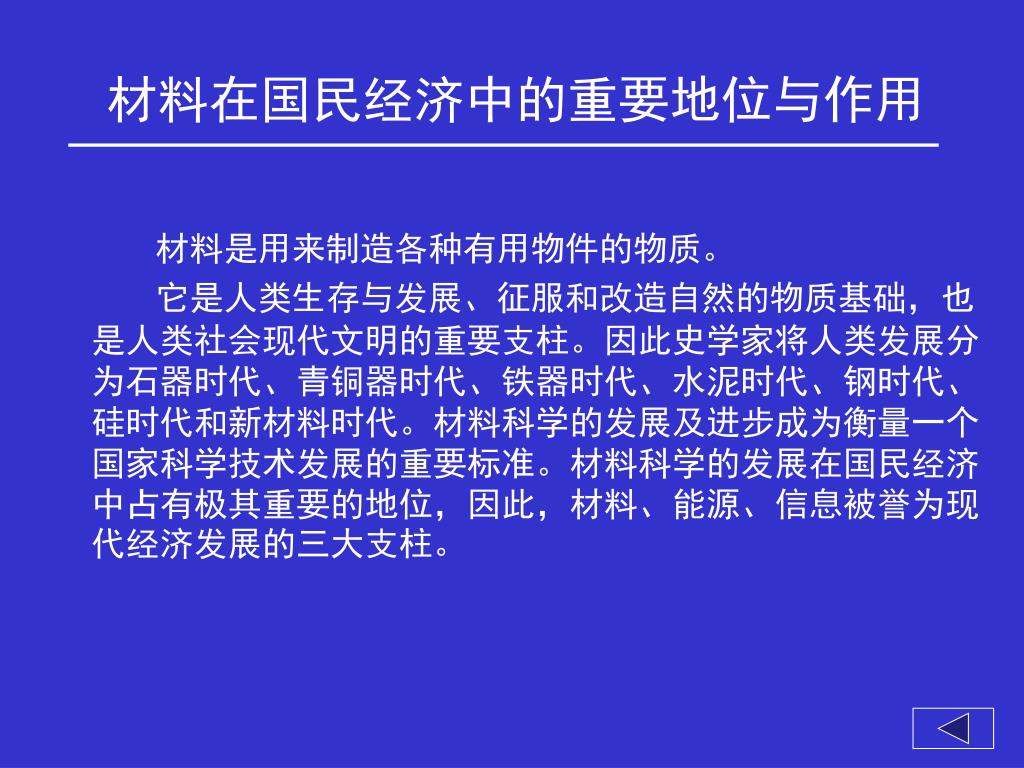 材料在国民经济中的重要地位与作用

材料是用来制造各种有用物件的物质。

它是人类生存与发展、征服和改造自然的物质基础，也是人类社会现代文明的重要支柱。因此史学家将人类发展分为石器时代、青铜器时代、铁器时代、水泥时代、钢时代、硅时代和新材料时代。材料科学的发展及进步成为衡量一个国家科学技术发展的重要标准。材料科学的发展在国民经济中占有极其重要的地位，因此，材料、能源、信息被誉为现代经济发展的三大支柱。